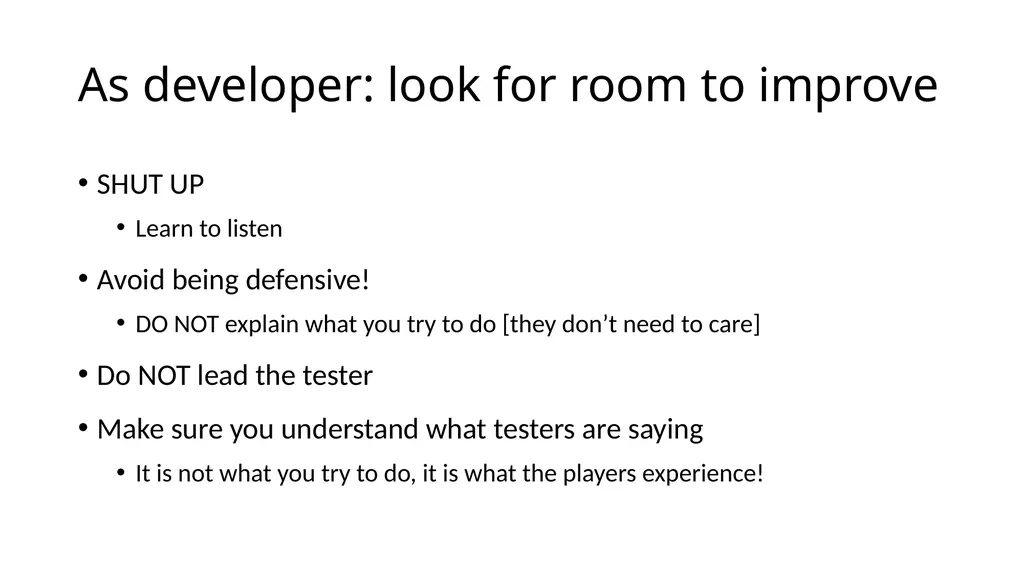 As developer: look for room to improve

• SHUT UP
  • Learn to listen
• Avoid being defensive!
  • DO NOT explain what you try to do [they don't need to care]
• Do NOT lead the tester
• Make sure you understand what testers are saying
  • It is not what you try to do, it is what the players experience!